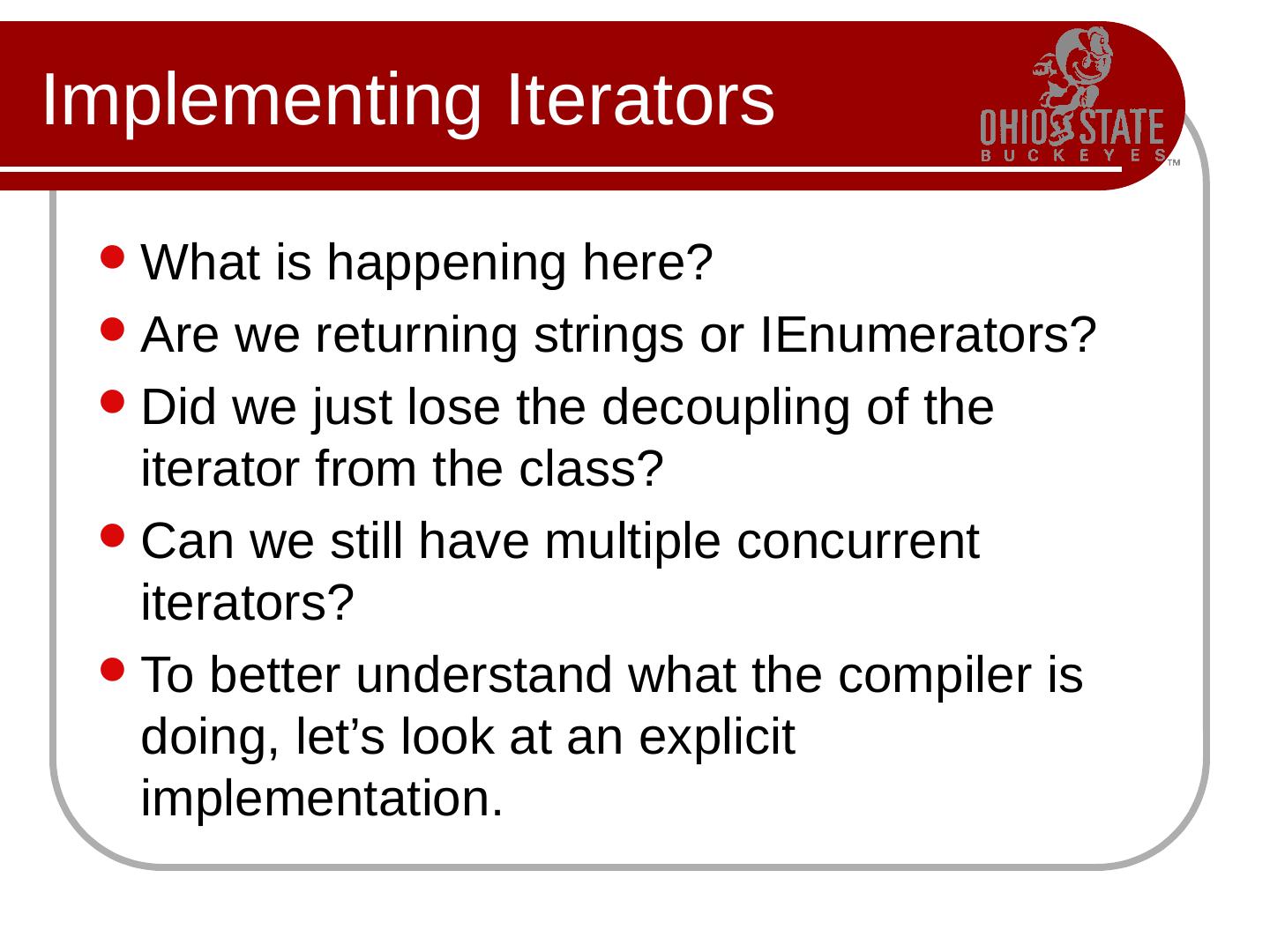 Implementing Iterators

OHIO STATE
BUCKEYES
TM

- What is happening here?
- Are we returning strings or IEnumerators?
- Did we just lose the decoupling of the iterator from the class?
- Can we still have multiple concurrent iterators?
- To better understand what the compiler is doing, let’s look at an explicit implementation.